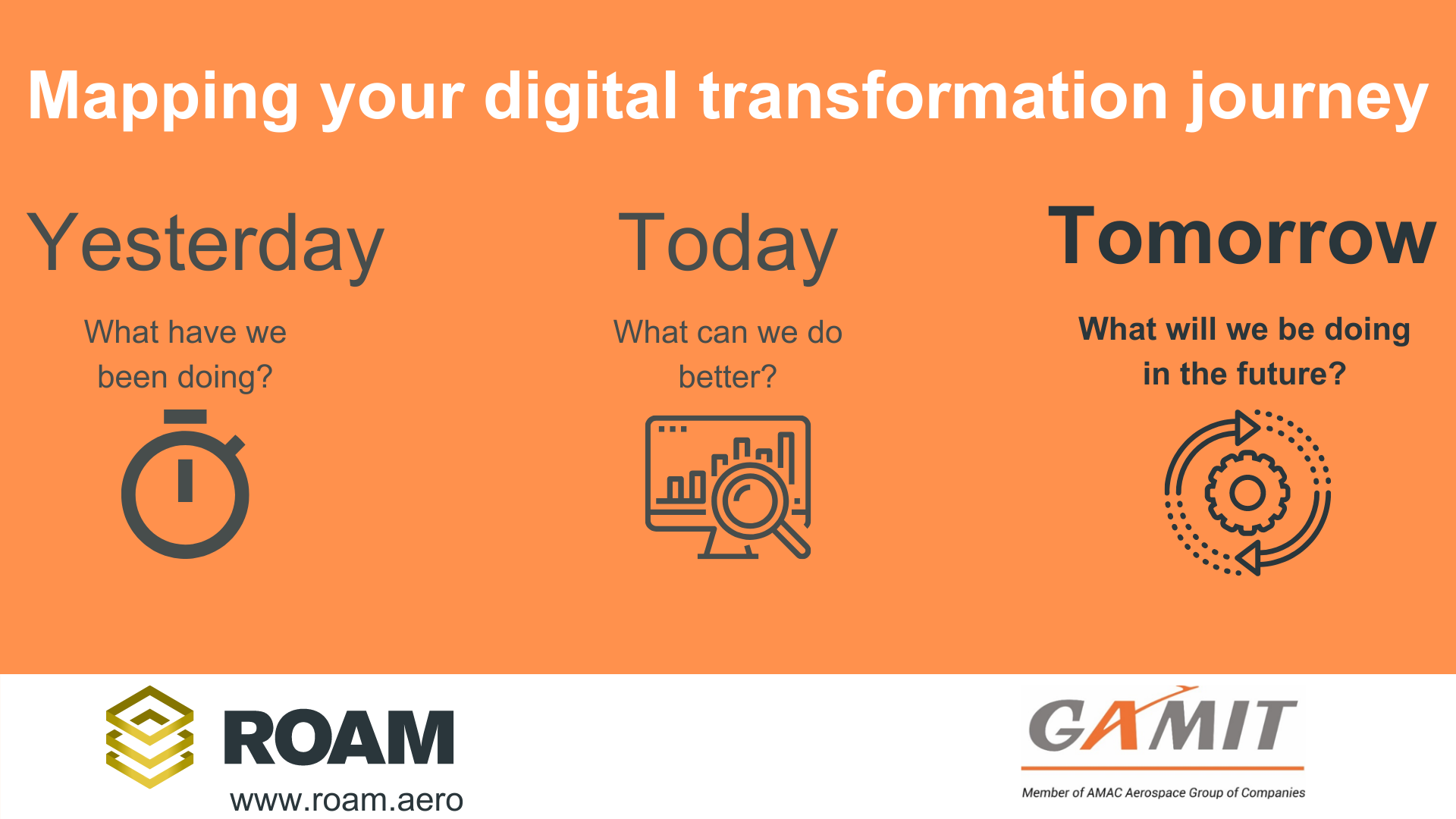 Mapping your digital transformation journey

Yesterday

What have we been doing?

Today

What can we do better?

Tomorrow

What will we be doing in the future?

ROAM

www.roam.aero

GAMIT

Member of AMAC Aerospace Group of Companies